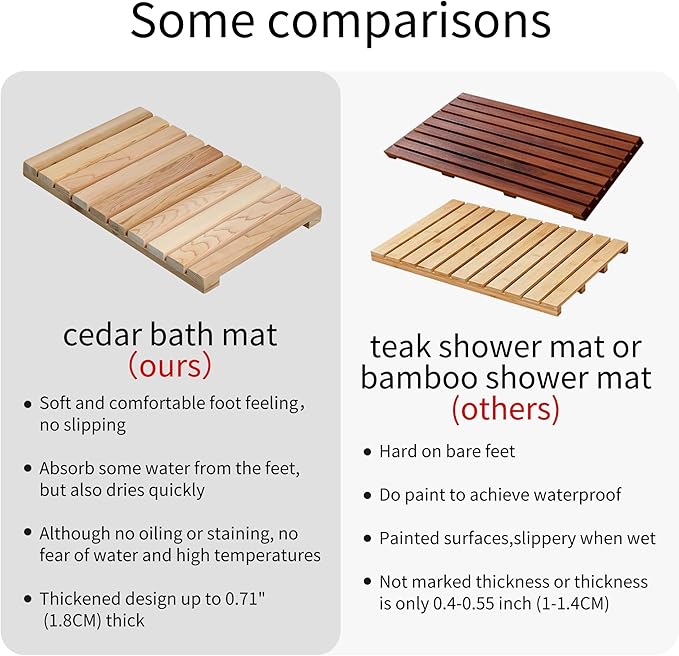 Some comparisons

cedar bath mat
(ours)

• Soft and comfortable foot feeling, no slipping

• Absorb some water from the feet, but also dries quickly

• Although no oiling or staining, no fear of water and high temperatures

• Thickened design up to 0.71" (1.8CM) thick

teak shower mat or bamboo shower mat
(others)

• Hard on bare feet

• Do paint to achieve waterproof

• Painted surfaces,slippery when wet

• Not marked thickness or thickness is only 0.4-0.55 inch (1-1.4CM)